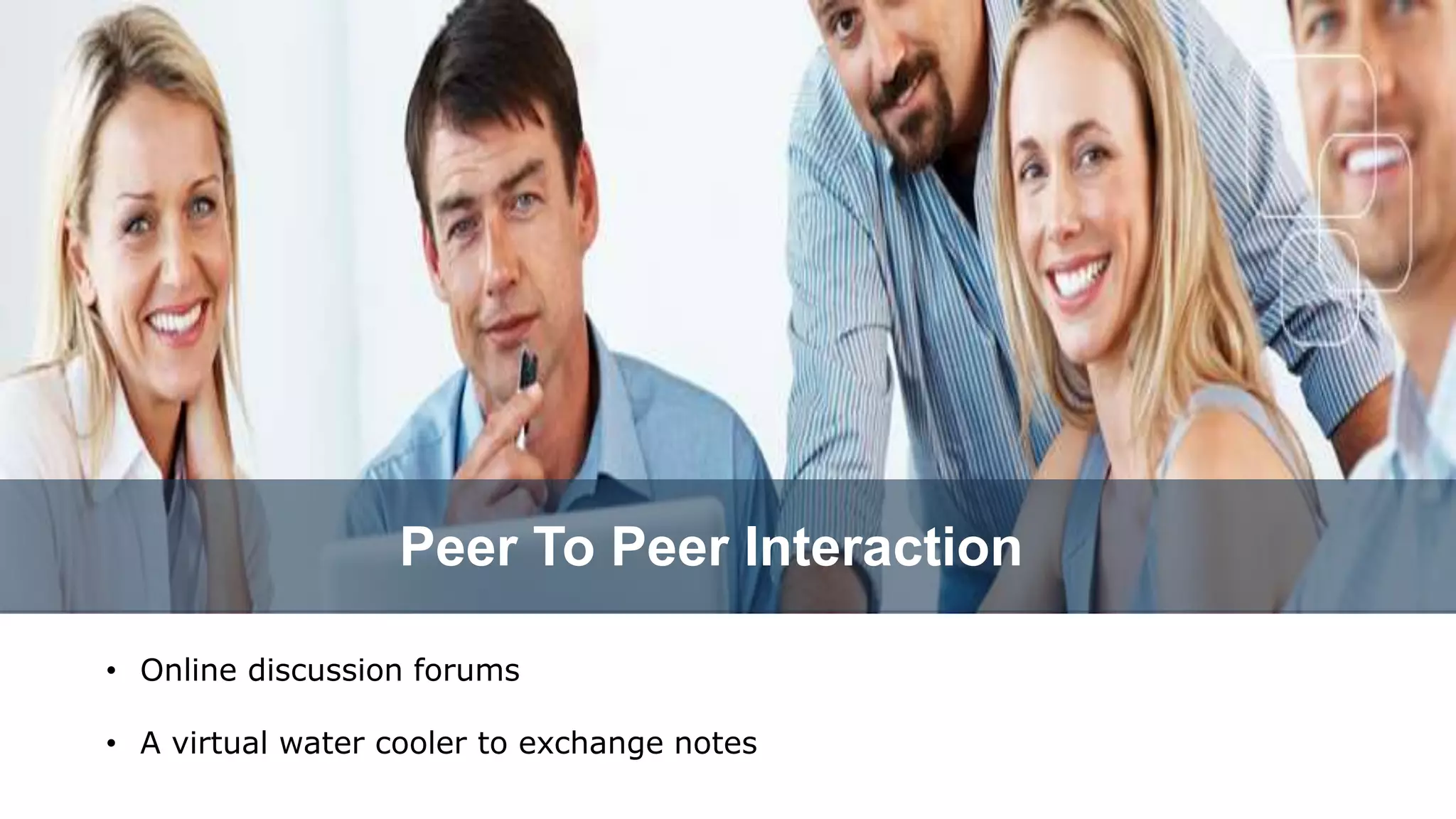 Peer To Peer Interaction

• Online discussion forums

• A virtual water cooler to exchange notes